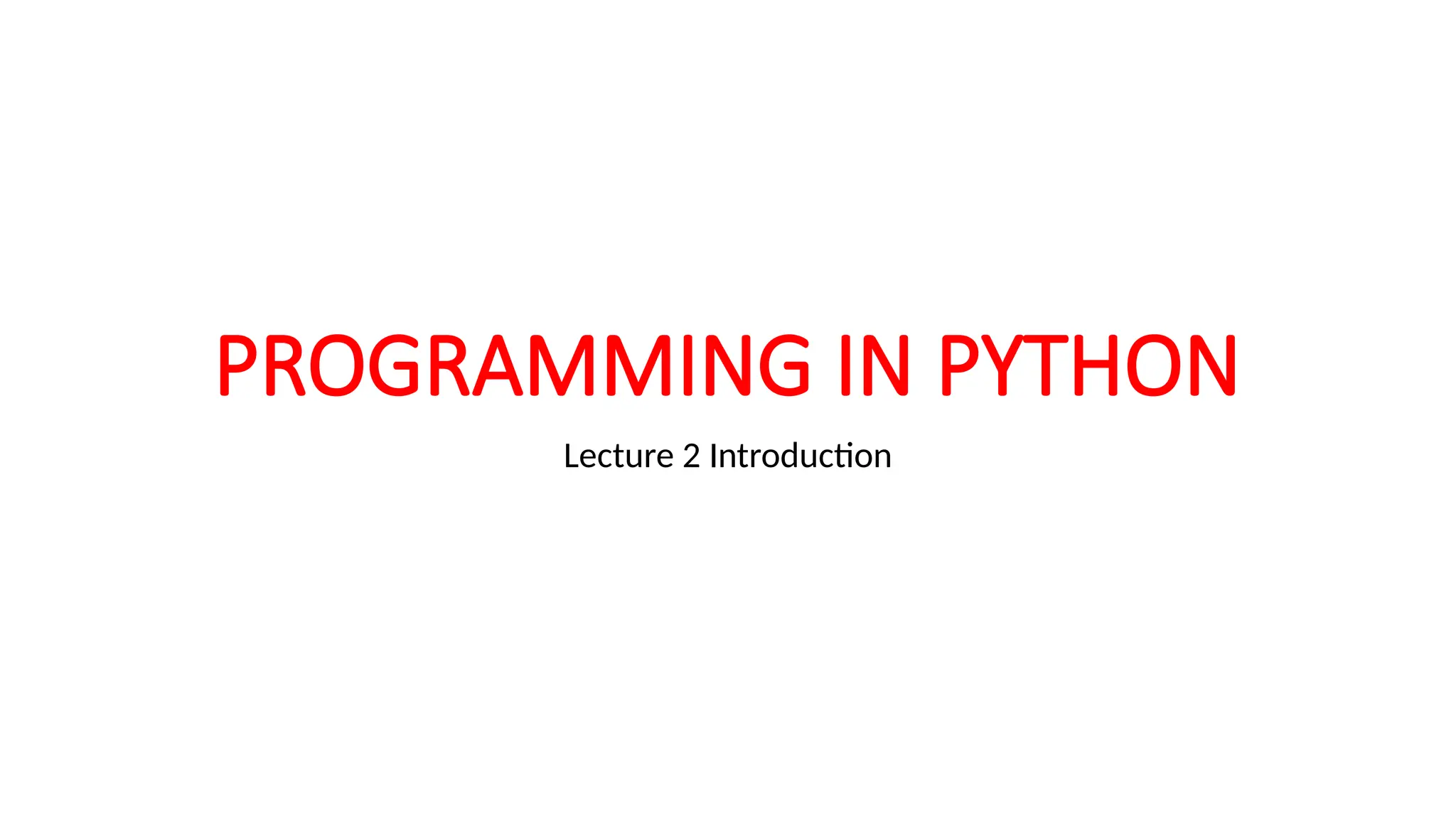 PROGRAMMING IN PYTHON

Lecture 2 Introduction